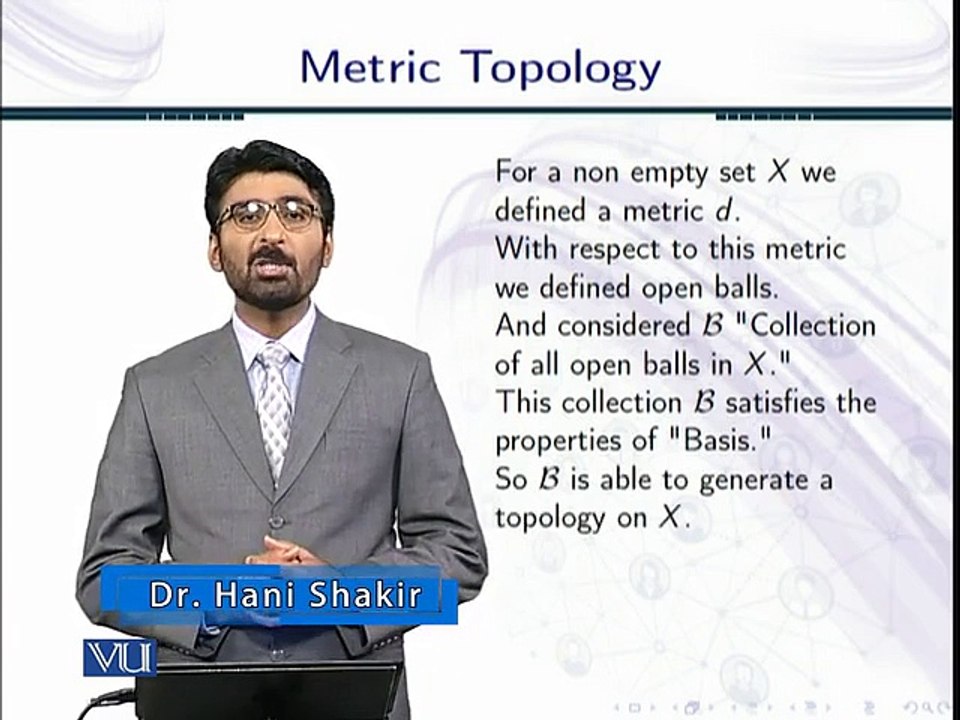 Metric Topology

For a non empty set $X$ we defined a metric $d$.
With respect to this metric we defined open balls.
And considered $\mathcal{B}$ "Collection of all open balls in $X$."
This collection $\mathcal{B}$ satisfies the properties of "Basis."
So $\mathcal{B}$ is able to generate a topology on $X$.

Dr. Hani Shakir

VU